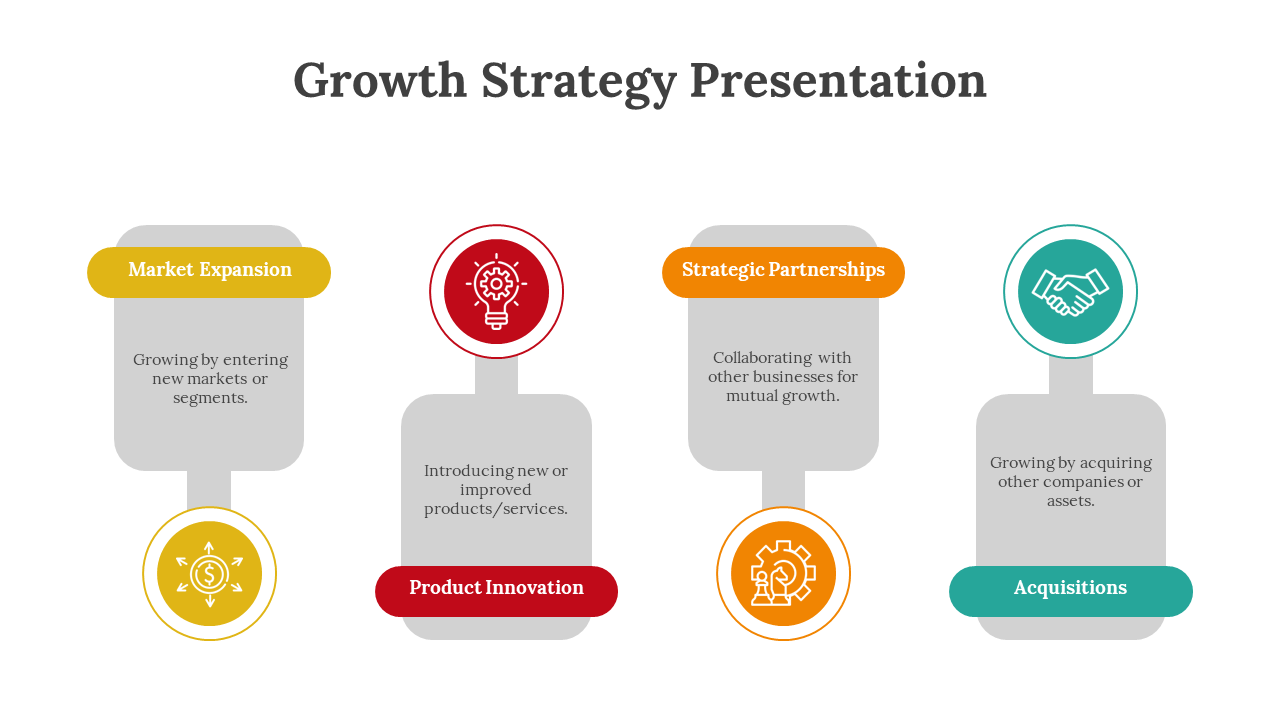 Growth Strategy Presentation

Market Expansion

Growing by entering new markets or segments.

Introducing new or improved products/services.

Product Innovation

Strategic Partnerships

Collaborating with other businesses for mutual growth.

Growing by acquiring other companies or assets.

Acquisitions